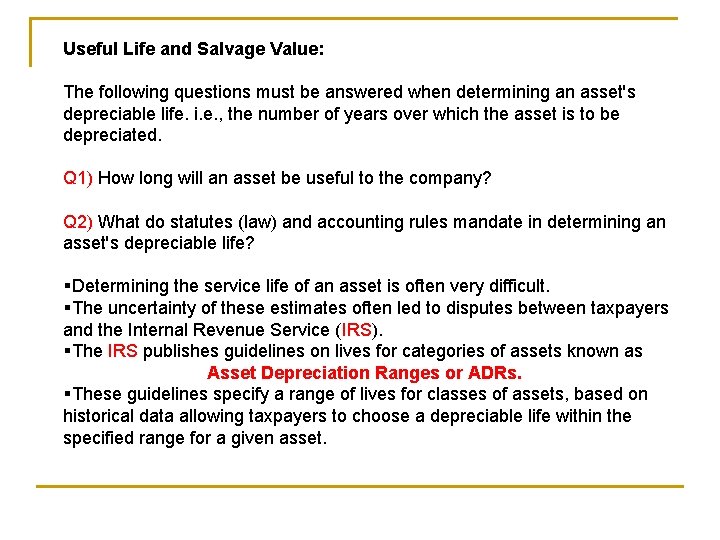 Useful Life and Salvage Value:

The following questions must be answered when determining an asset's depreciable life. i.e., the number of years over which the asset is to be depreciated.

Q1) How long will an asset be useful to the company?

Q2) What do statutes (law) and accounting rules mandate in determining an asset's depreciable life?

▪Determining the service life of an asset is often very difficult.
▪The uncertainty of these estimates often led to disputes between taxpayers and the Internal Revenue Service (IRS).
▪The IRS publishes guidelines on lives for categories of assets known as
Asset Depreciation Ranges or ADRs.
▪These guidelines specify a range of lives for classes of assets, based on historical data allowing taxpayers to choose a depreciable life within the specified range for a given asset.